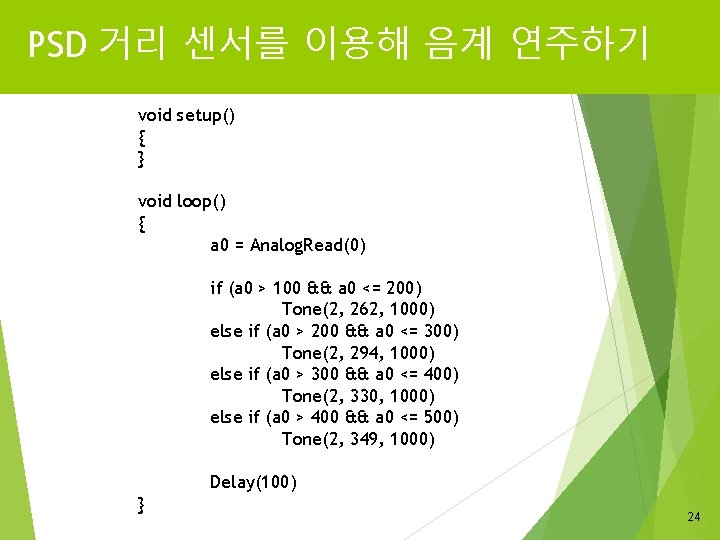 PSD 거리 센서를 이용해 음계 연주하기

void setup()
{
}

void loop()
{
a0 = AnalogRead(0)

if (a0 > 100 && a0 <= 200)
Tone(2, 262, 1000)
else if (a0 > 200 && a0 <= 300)
Tone(2, 294, 1000)
else if (a0 > 300 && a0 <= 400)
Tone(2, 330, 1000)
else if (a0 > 400 && a0 <= 500)
Tone(2, 349, 1000)

Delay(100)
}

24